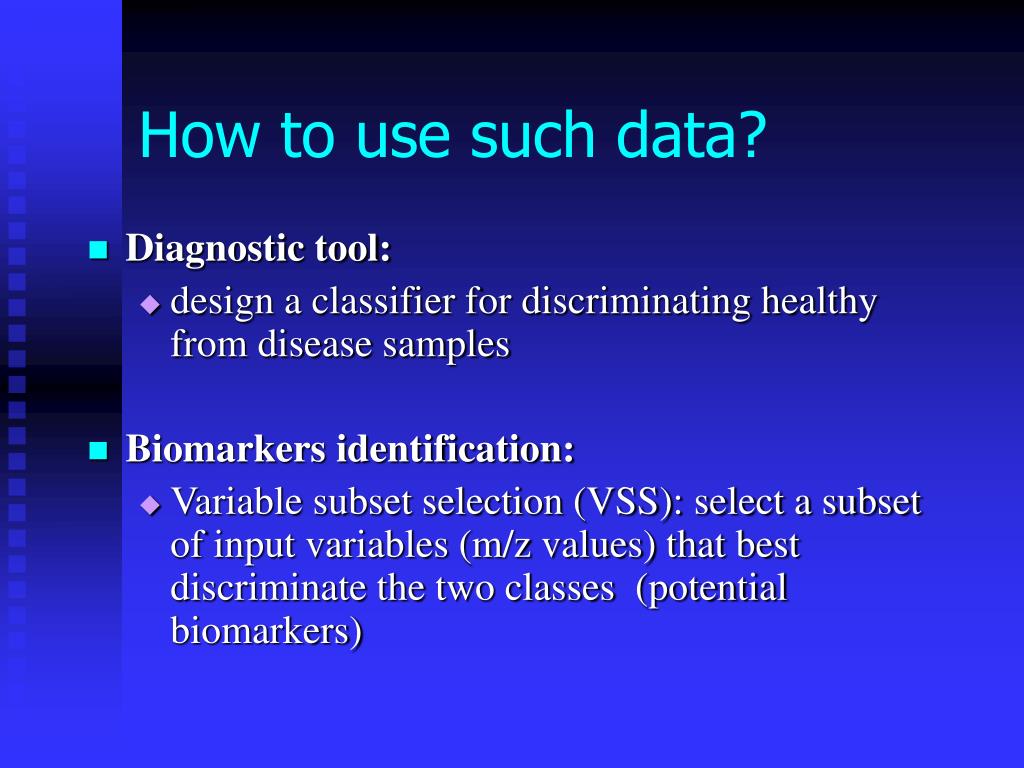 How to use such data?

Diagnostic tool:

design a classifier for discriminating healthy from disease samples

Biomarkers identification:

Variable subset selection (VSS): select a subset of input variables (m/z values) that best discriminate the two classes (potential biomarkers)